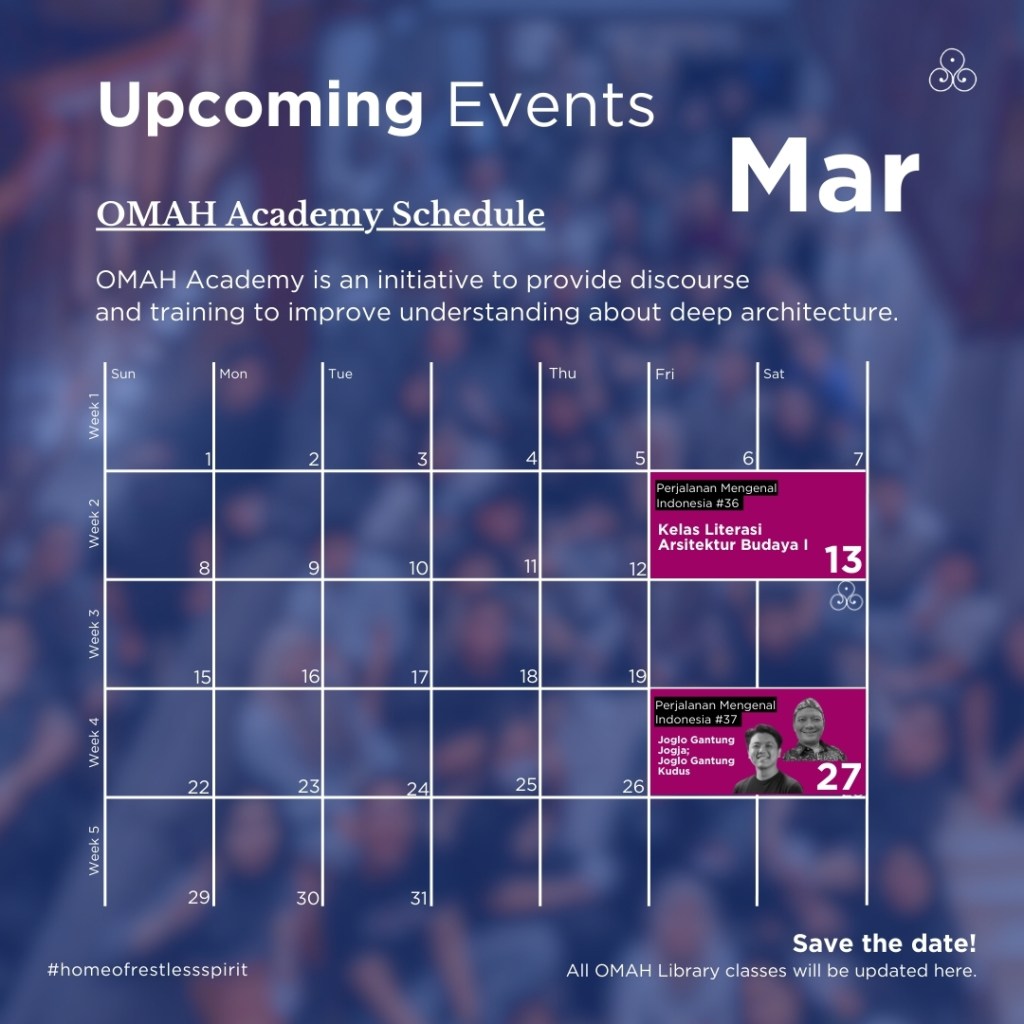 Upcoming Events

Mar

OMAH Academy Schedule

OMAH Academy is an initiative to provide discourse and training to improve understanding about deep architecture.

| | Sun | Mon | Tue | | Thu | Fri | Sat |
|---|---|---|---|---|---|---|---|
| Week 1 | 1 | 2 | 3 | 4 | 5 | 6 | 7 |
| Week 2 | 8 | 9 | 10 | 11 | 12 | Perjalanan Mengenal Indonesia #36 Kelas Literasi Arsitektur Budaya I 13 | |
| Week 3 | 15 | 16 | 17 | 18 | 19 | | |
| Week 4 | 22 | 23 | 24 | 25 | 26 | Perjalanan Mengenal Indonesia #37 Joglo Gantung Jogja; Joglo Gantung Kudus 27 | |
| Week 5 | 29 | 30 | 31 | | | | |

#homeofrestlessspirit

Save the date!
All OMAH Library classes will be updated here.